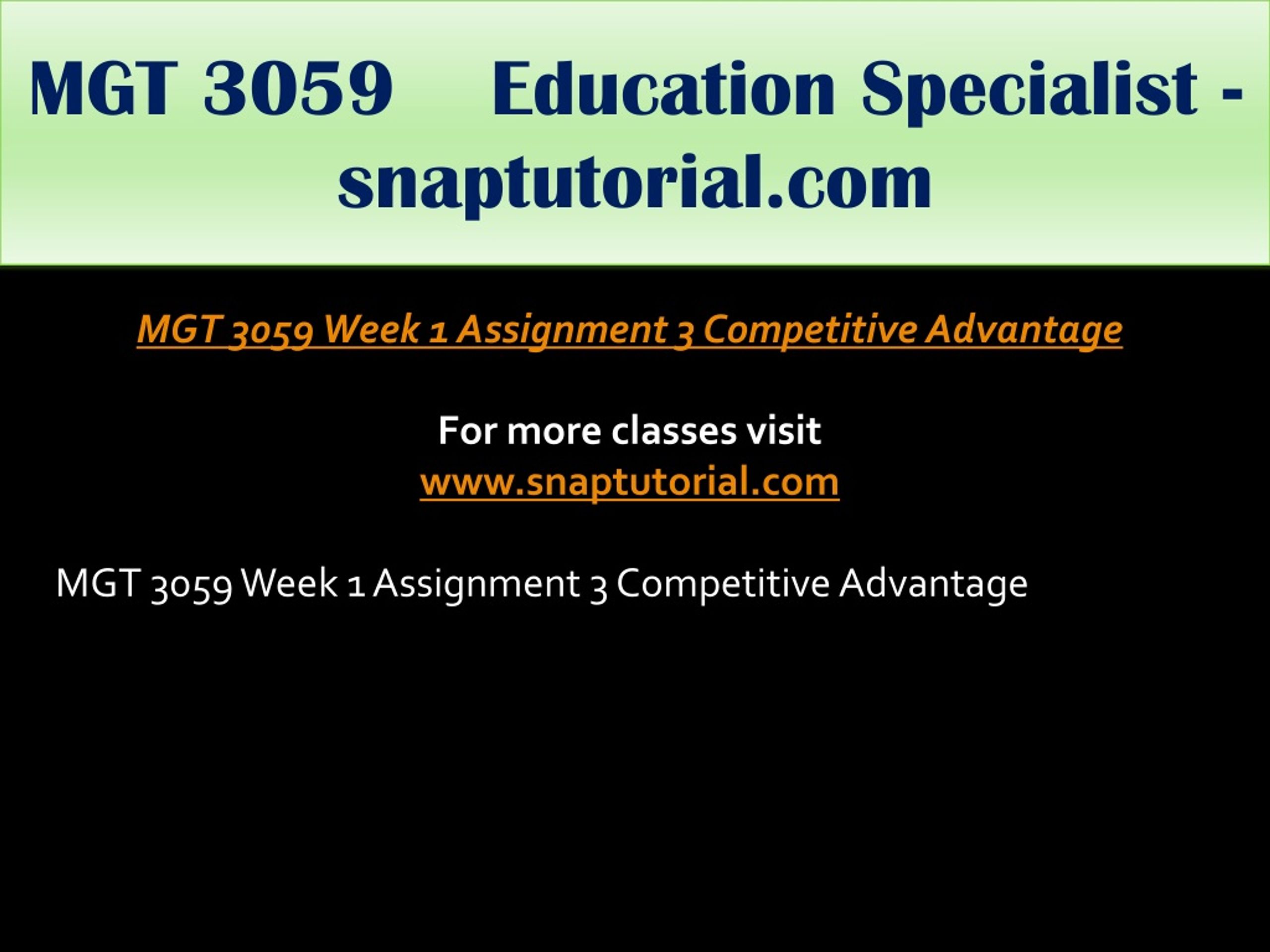 MGT 3059 Education Specialist - snaptutorial.com

MGT 3059 Week 1 Assignment 3 Competitive Advantage

For more classes visit
www.snaptutorial.com

MGT 3059 Week 1 Assignment 3 Competitive Advantage